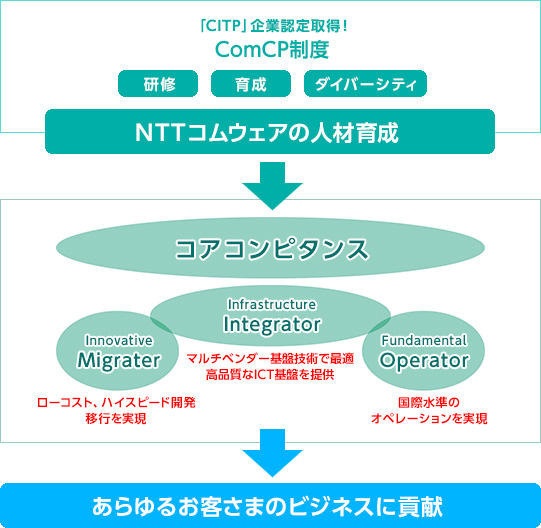 「CITP」企業認定取得！
ComCP制度

研修

育成

ダイバーシティ

NTTコムウェアの人材育成

コアコンピタンス

Infrastructure
Integrator

マルチベンダー基盤技術で最適
高品質なICT基盤を提供

Innovative
Migrater

ローコスト、ハイスピード開発
移行を実現

Fundamental
Operator

国際水準の
オペレーションを実現

あらゆるお客さまのビジネスに貢献